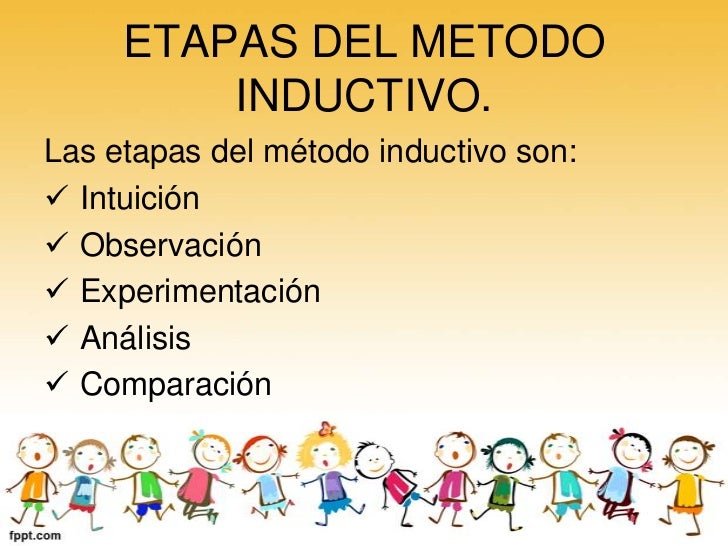 ETAPAS DEL METODO INDUCTIVO.

Las etapas del método inductivo son:
✓ Intuición
✓ Observación
✓ Experimentación
✓ Análisis
✓ Comparación

fppt.com